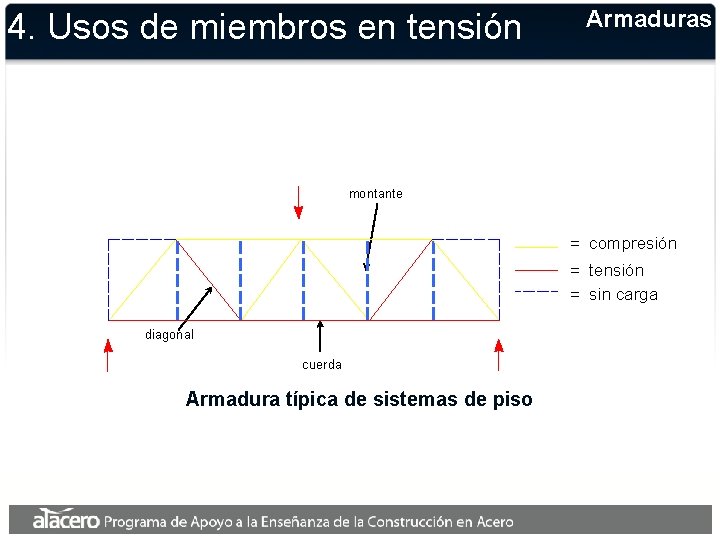 4. Usos de miembros en tensión

Armaduras

montante

= compresión
= tensión
= sin carga

diagonal

cuerda

Armadura típica de sistemas de piso

alacero Programa de Apoyo a la Enseñanza de la Construcción en Acero